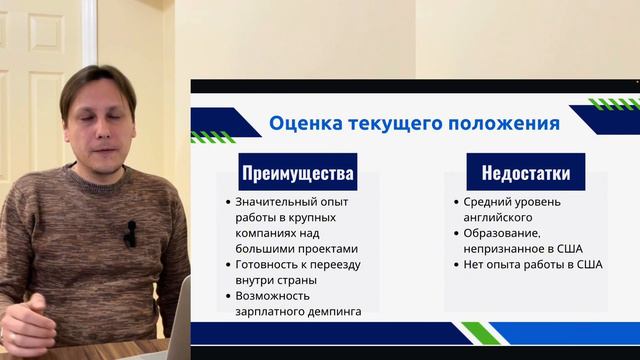 Оценка текущего положения

Преимущества

• Значительный опыт работы в крупных компаниях над большими проектами
• Готовность к переезду внутри страны
• Возможность зарплатного демпинга

Недостатки

• Средний уровень английского
• Образование, непризнанное в США
• Нет опыта работы в США